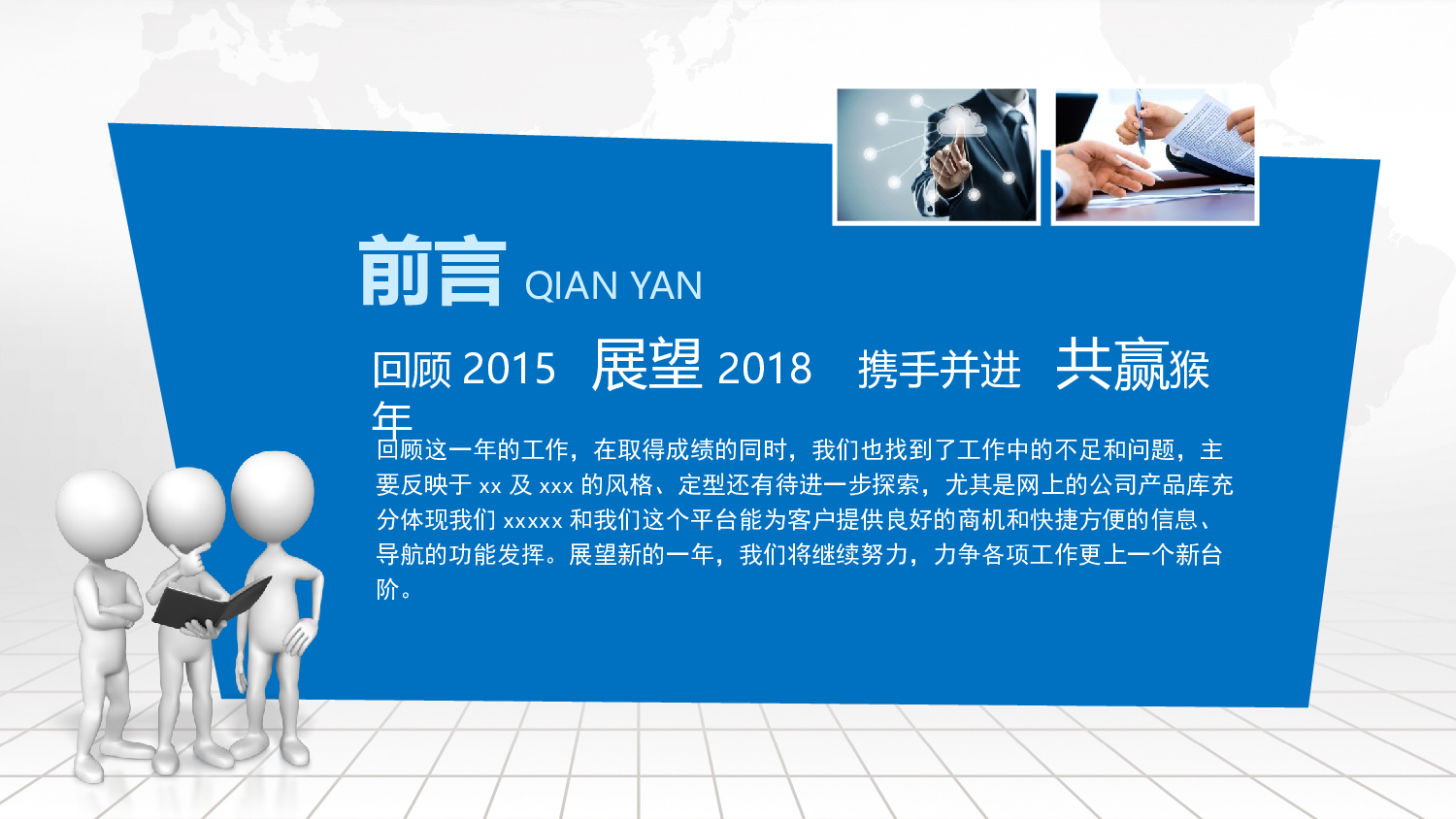 前言 QIAN YAN

回顾 2015 展望 2018 携手并进 共赢猴年

回顾这一年的工作，在取得成绩的同时，我们也找到了工作中的不足和问题，主要反映于 xx 及 xxx 的风格、定型还有待进一步探索，尤其是网上的公司产品库充分体现我们 xxxxx 和我们这个平台能为客户提供良好的商机和快捷方便的信息、导航的功能发挥。展望新的一年，我们将继续努力，力争各项工作更上一个新台阶。